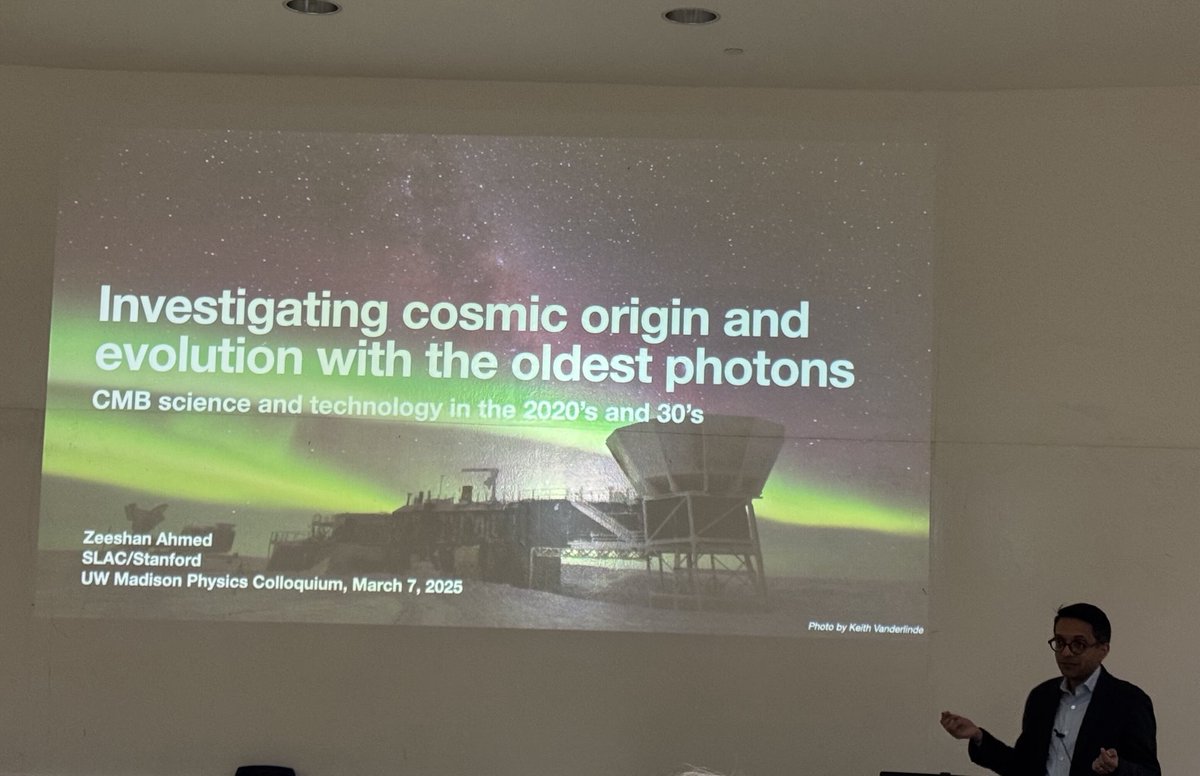 Investigating cosmic origin and evolution with the oldest photons

CMB science and technology in the 2020's and 30's

Zeeshan Ahmed
SLAC/Stanford
UW Madison Physics Colloquium, March 7, 2025

Photo by Keith Vanderlinde